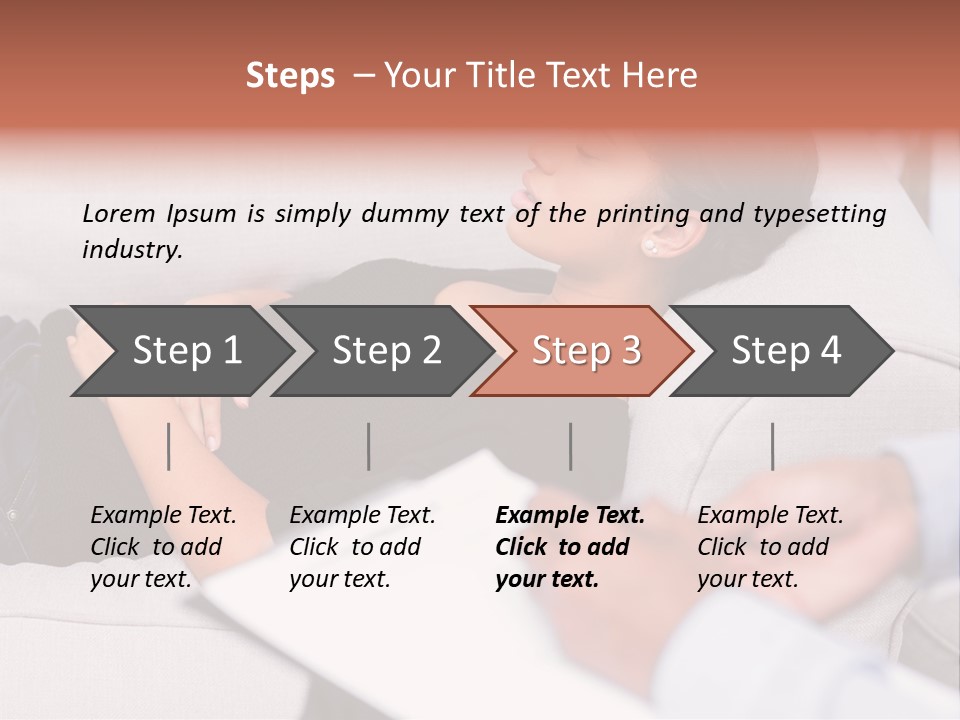 Steps – Your Title Text Here

Lorem Ipsum is simply dummy text of the printing and typesetting industry.

Step 1

Step 2

Step 3

Step 4

Example Text. Click to add your text.

Example Text. Click to add your text.

Example Text. Click to add your text.

Example Text. Click to add your text.